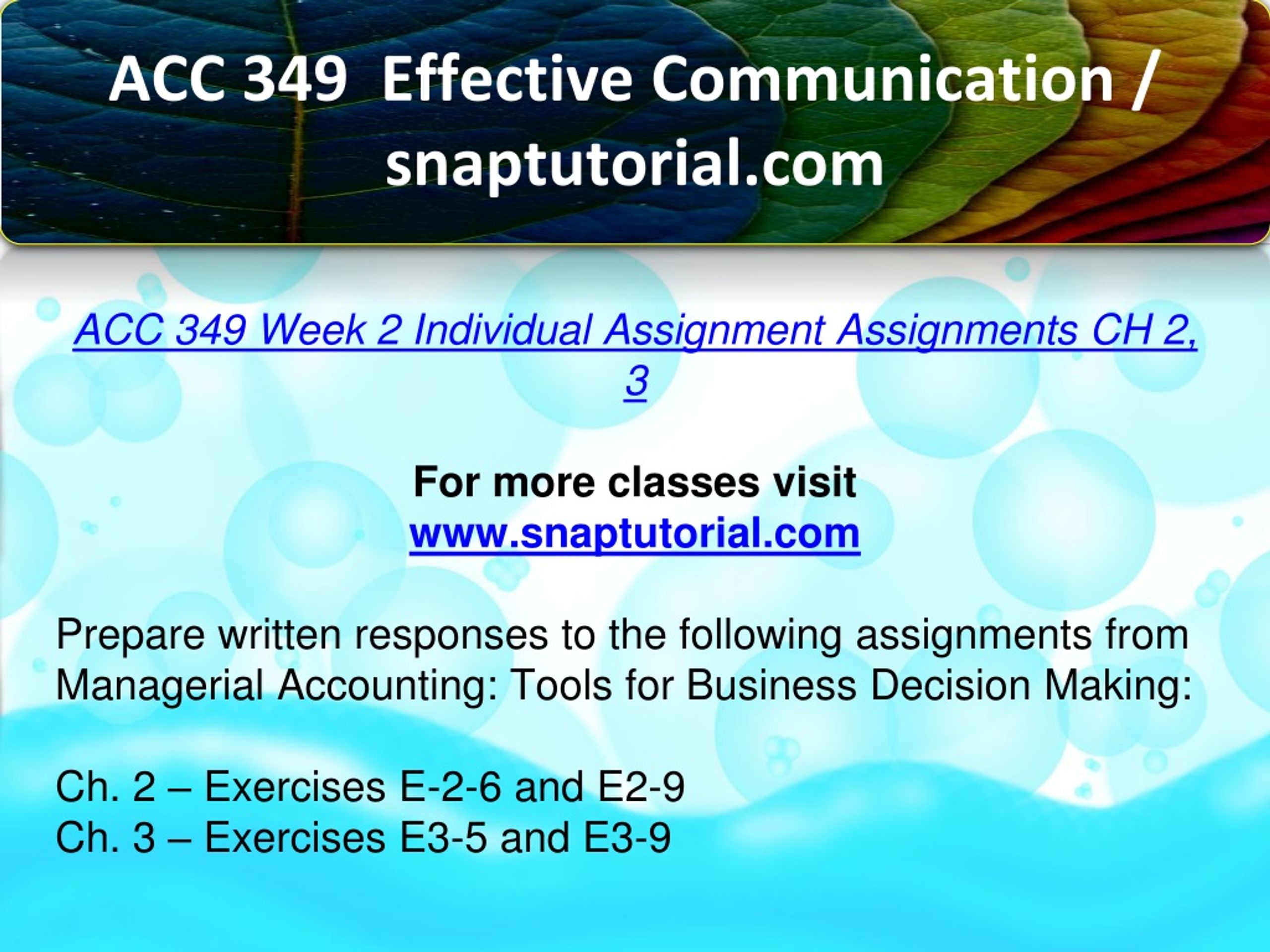 ACC 349 Effective Communication / snaptutorial.com

ACC 349 Week 2 Individual Assignment Assignments CH 2, 3

For more classes visit
www.snaptutorial.com

Prepare written responses to the following assignments from Managerial Accounting: Tools for Business Decision Making:

Ch. 2 – Exercises E-2-6 and E2-9
Ch. 3 – Exercises E3-5 and E3-9